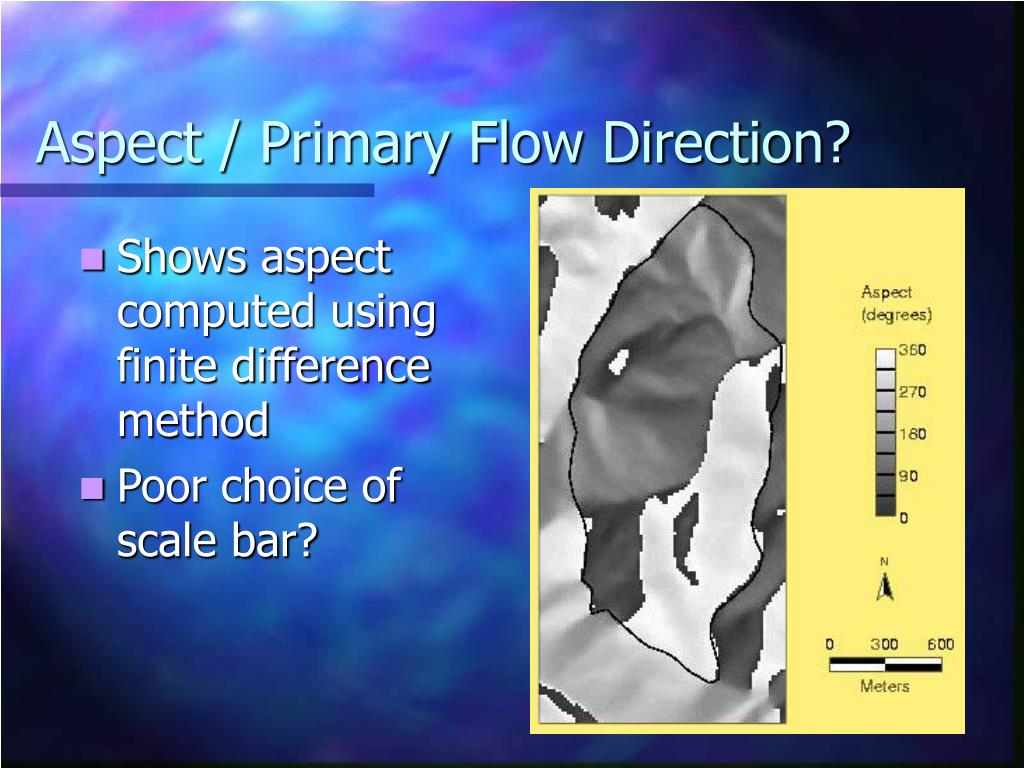 Aspect / Primary Flow Direction?

Shows aspect computed using finite difference method

Poor choice of scale bar?

Aspect
(degrees)
360
270
180
90
0

N

0 300 600
Meters